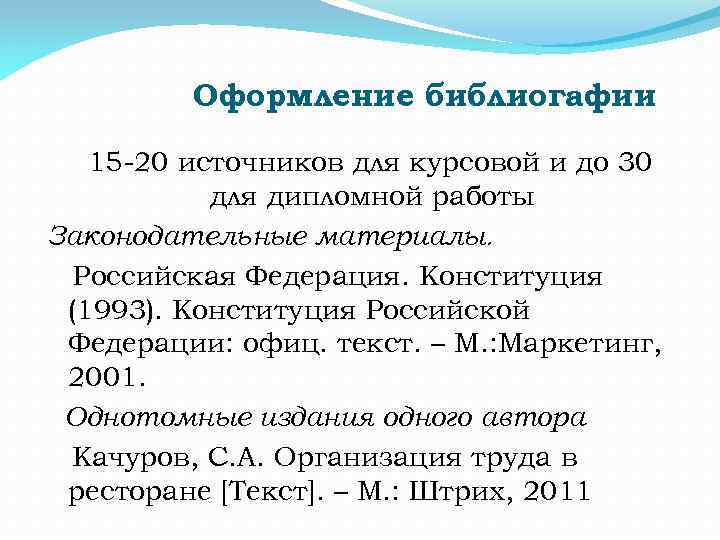 Оформление библиогафии

15-20 источников для курсовой и до 30 для дипломной работы

Законодательные материалы.

Российская Федерация. Конституция (1993). Конституция Российской Федерации: офиц. текст. – М.:Маркетинг, 2001.

Однотомные издания одного автора

Качуров, С.А. Организация труда в ресторане [Текст]. – М.: Штрих, 2011